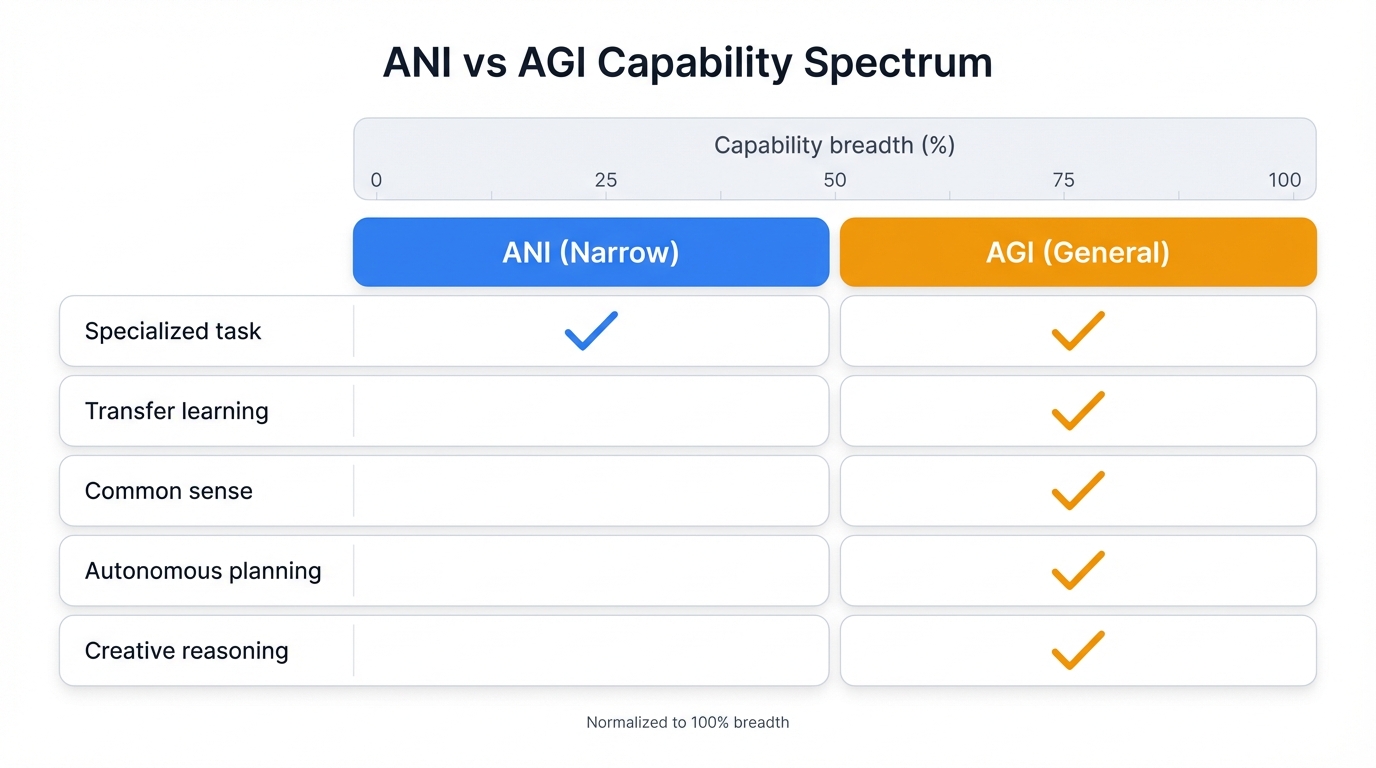 ANI vs AGI Capability Spectrum

Capability breadth (%)
0 25 50 75 100

| | ANI (Narrow) | AGI (General) |
|---|---|---|
| Specialized task | ✓ | ✓ |
| Transfer learning | | ✓ |
| Common sense | | ✓ |
| Autonomous planning | | ✓ |
| Creative reasoning | | ✓ |

Normalized to 100% breadth